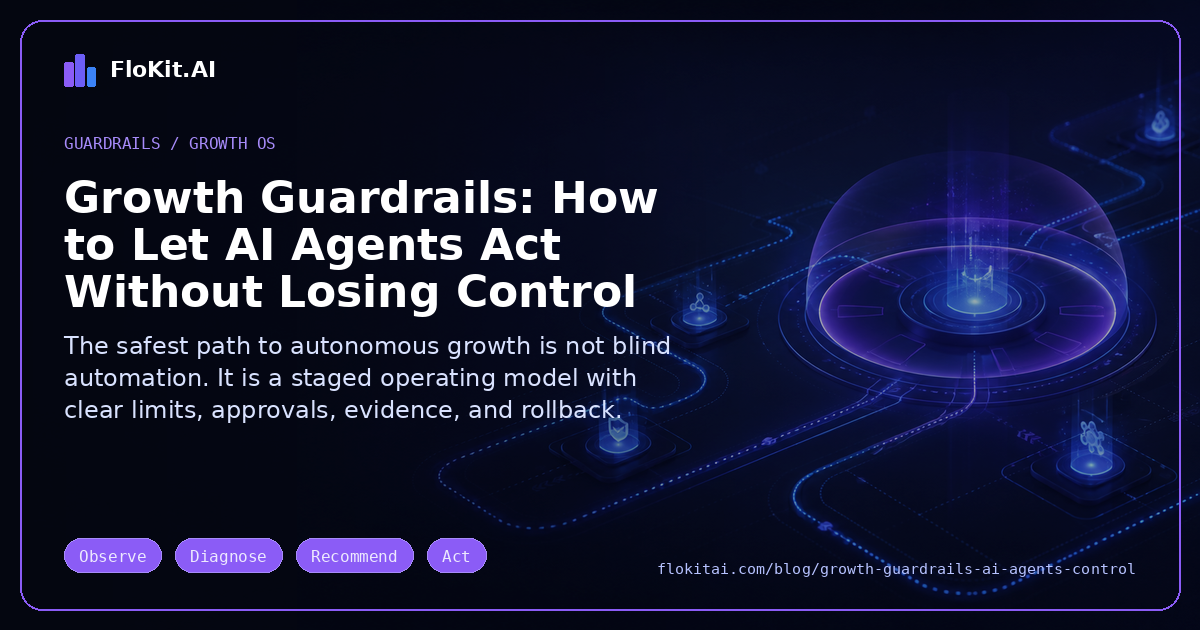 FloKit.AI

GUARDRAILS / GROWTH OS

Growth Guardrails: How to Let AI Agents Act Without Losing Control

The safest path to autonomous growth is not blind automation. It is a staged operating model with clear limits, approvals, evidence, and rollback.

Observe
Diagnose
Recommend
Act

flokitai.com/blog/growth-guardrails-ai-agents-control